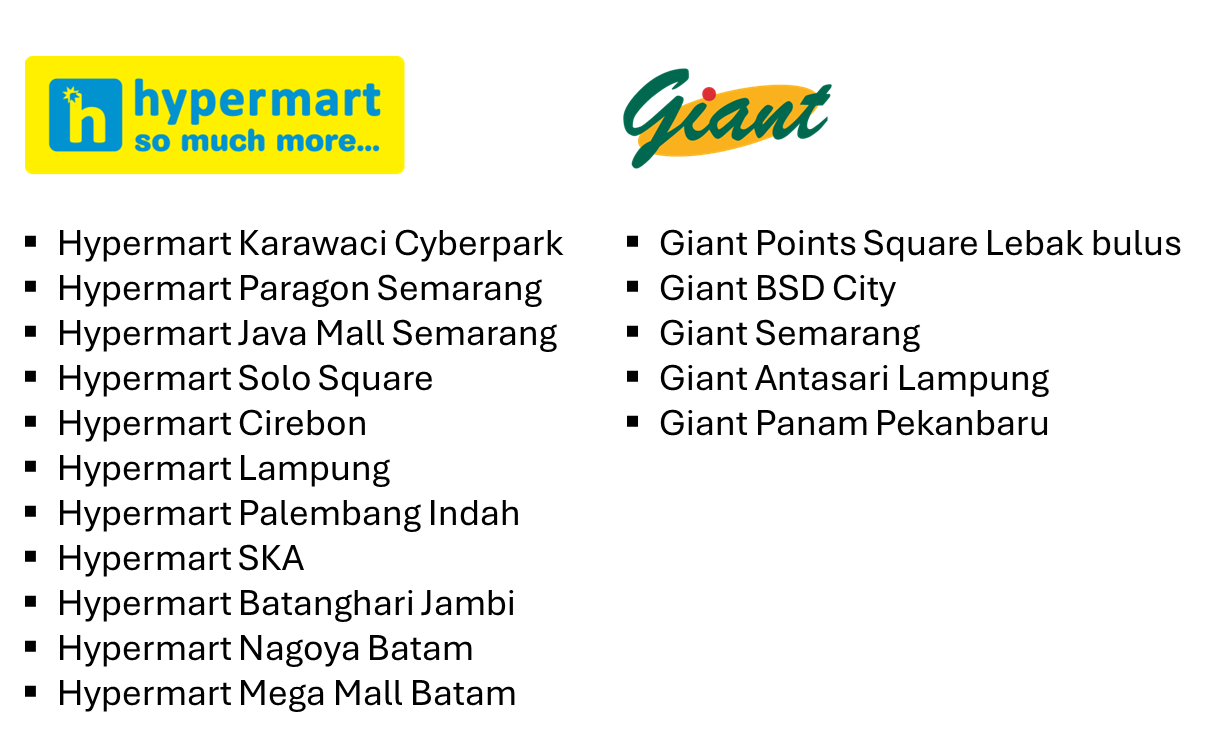 h hypermart so much more...

- Hypermart Karawaci Cyberpark
- Hypermart Paragon Semarang
- Hypermart Java Mall Semarang
- Hypermart Solo Square
- Hypermart Cirebon
- Hypermart Lampung
- Hypermart Palembang Indah
- Hypermart SKA
- Hypermart Batanghari Jambi
- Hypermart Nagoya Batam
- Hypermart Mega Mall Batam

Giant

- Giant Points Square Lebak bulus
- Giant BSD City
- Giant Semarang
- Giant Antasari Lampung
- Giant Panam Pekanbaru